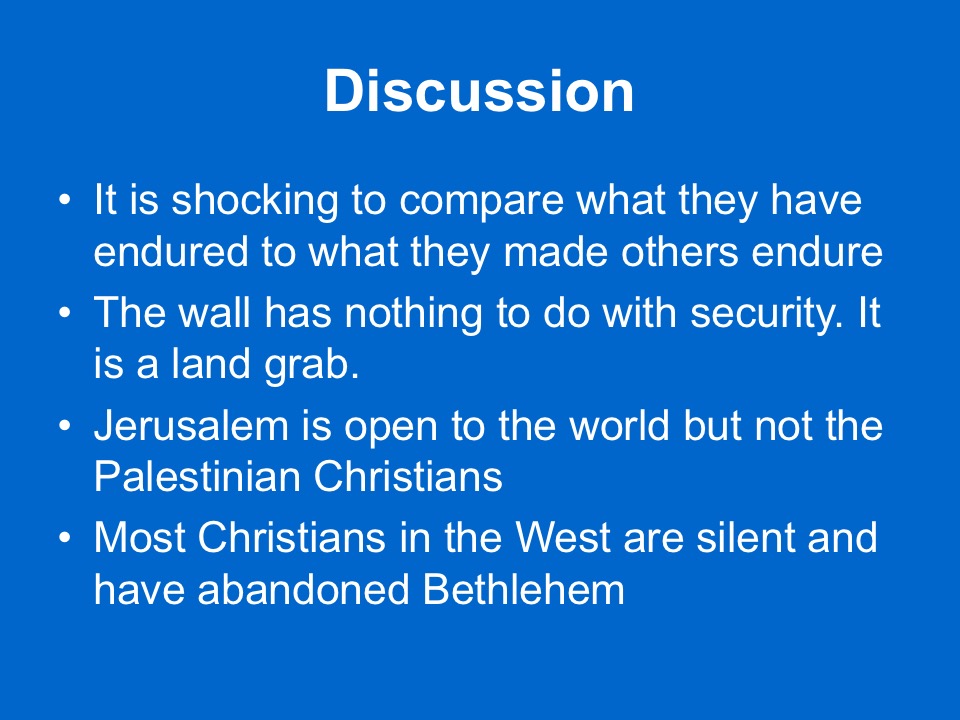 Discussion

• It is shocking to compare what they have endured to what they made others endure
• The wall has nothing to do with security. It is a land grab.
• Jerusalem is open to the world but not the Palestinian Christians
• Most Christians in the West are silent and have abandoned Bethlehem